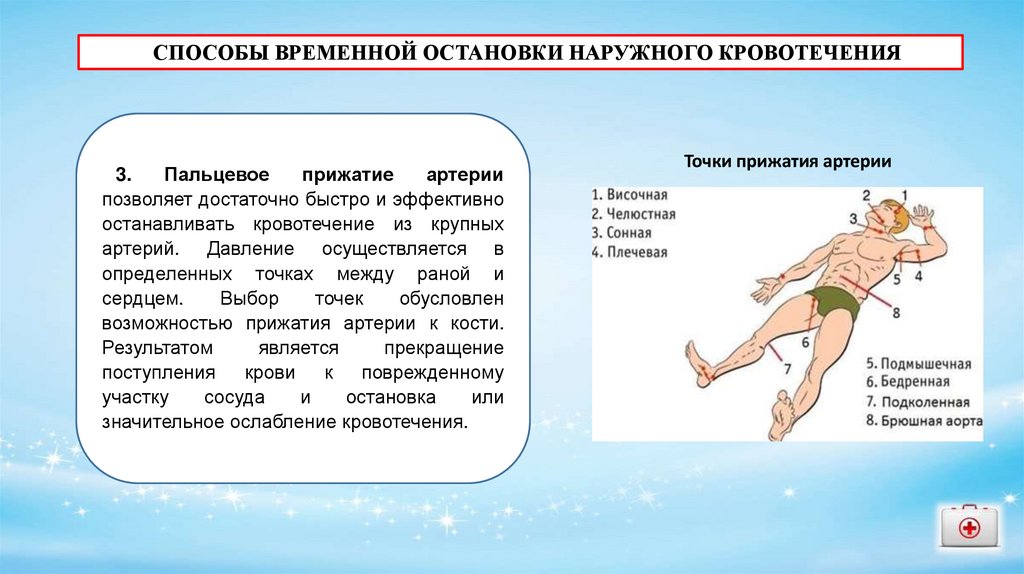 СПОСОБЫ ВРЕМЕННОЙ ОСТАНОВКИ НАРУЖНОГО КРОВОТЕЧЕНИЯ

3. Пальцевое прижатие артерии позволяет достаточно быстро и эффективно останавливать кровотечение из крупных артерий. Давление осуществляется в определенных точках между раной и сердцем. Выбор точек обусловлен возможностью прижатия артерии к кости. Результатом является прекращение поступления крови к поврежденному участку сосуда и остановка или значительное ослабление кровотечения.

Точки прижатия артерии

1. Височная
2. Челюстная
3. Сонная
4. Плечевая

2 1 3 5 4 8 6 7

5. Подмышечная
6. Бедренная
7. Подколенная
8. Брюшная аорта